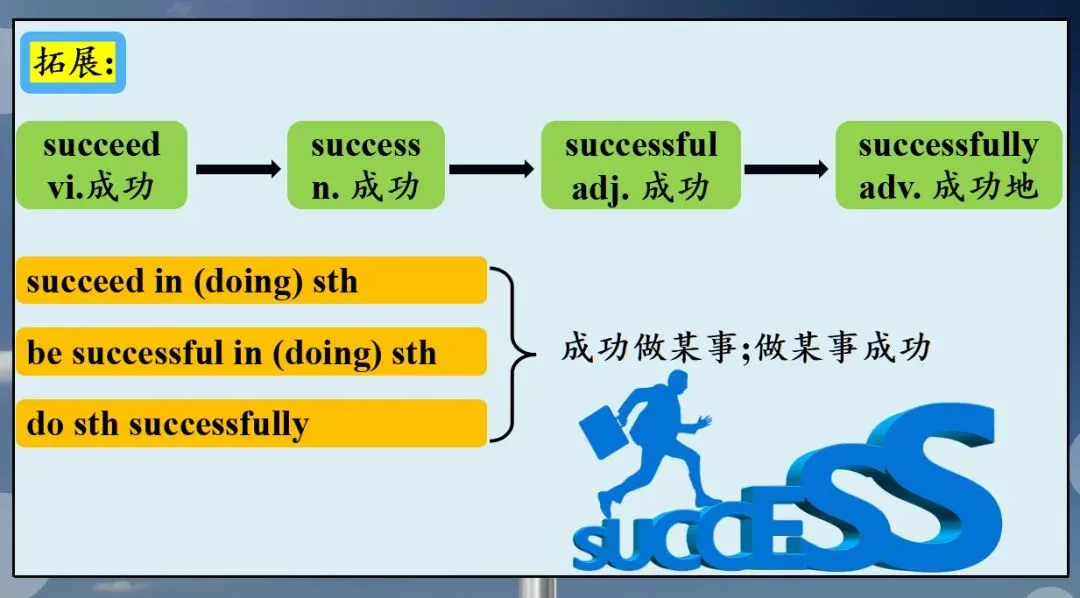 拓展:

succeed
vi.成功

success
n. 成功

successful
adj. 成功

successfully
adv. 成功地

succeed in (doing) sth

be successful in (doing) sth

do sth successfully

成功做某事;做某事成功

SUCCESS